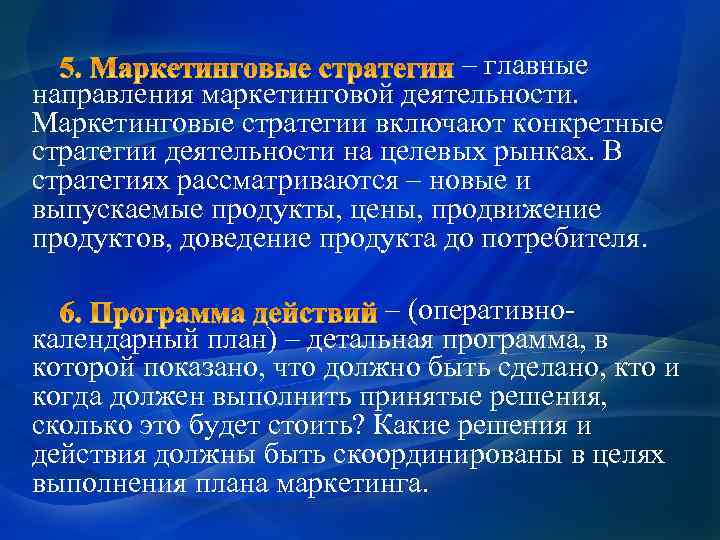 5. Маркетинговые стратегии – главные направления маркетинговой деятельности. Маркетинговые стратегии включают конкретные стратегии деятельности на целевых рынках. В стратегиях рассматриваются – новые и выпускаемые продукты, цены, продвижение продуктов, доведение продукта до потребителя.

6. Программа действий – (оперативно-календарный план) – детальная программа, в которой показано, что должно быть сделано, кто и когда должен выполнить принятые решения, сколько это будет стоить? Какие решения и действия должны быть скоординированы в целях выполнения плана маркетинга.